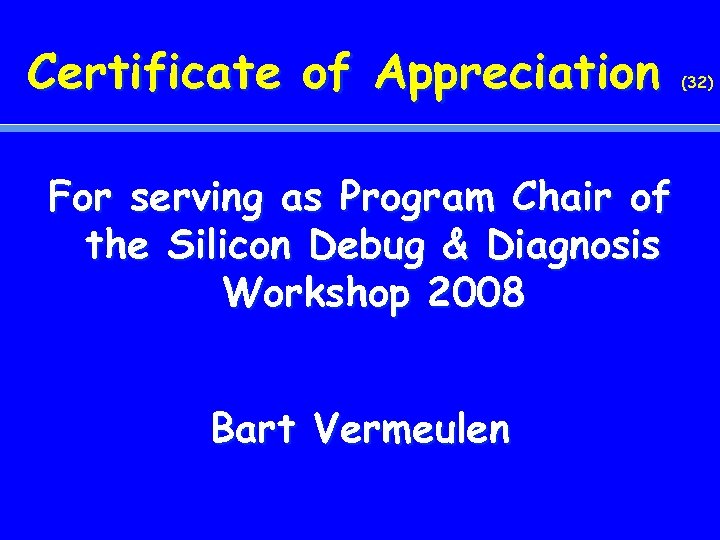 Certificate of Appreciation (32)

For serving as Program Chair of the Silicon Debug & Diagnosis Workshop 2008

Bart Vermeulen